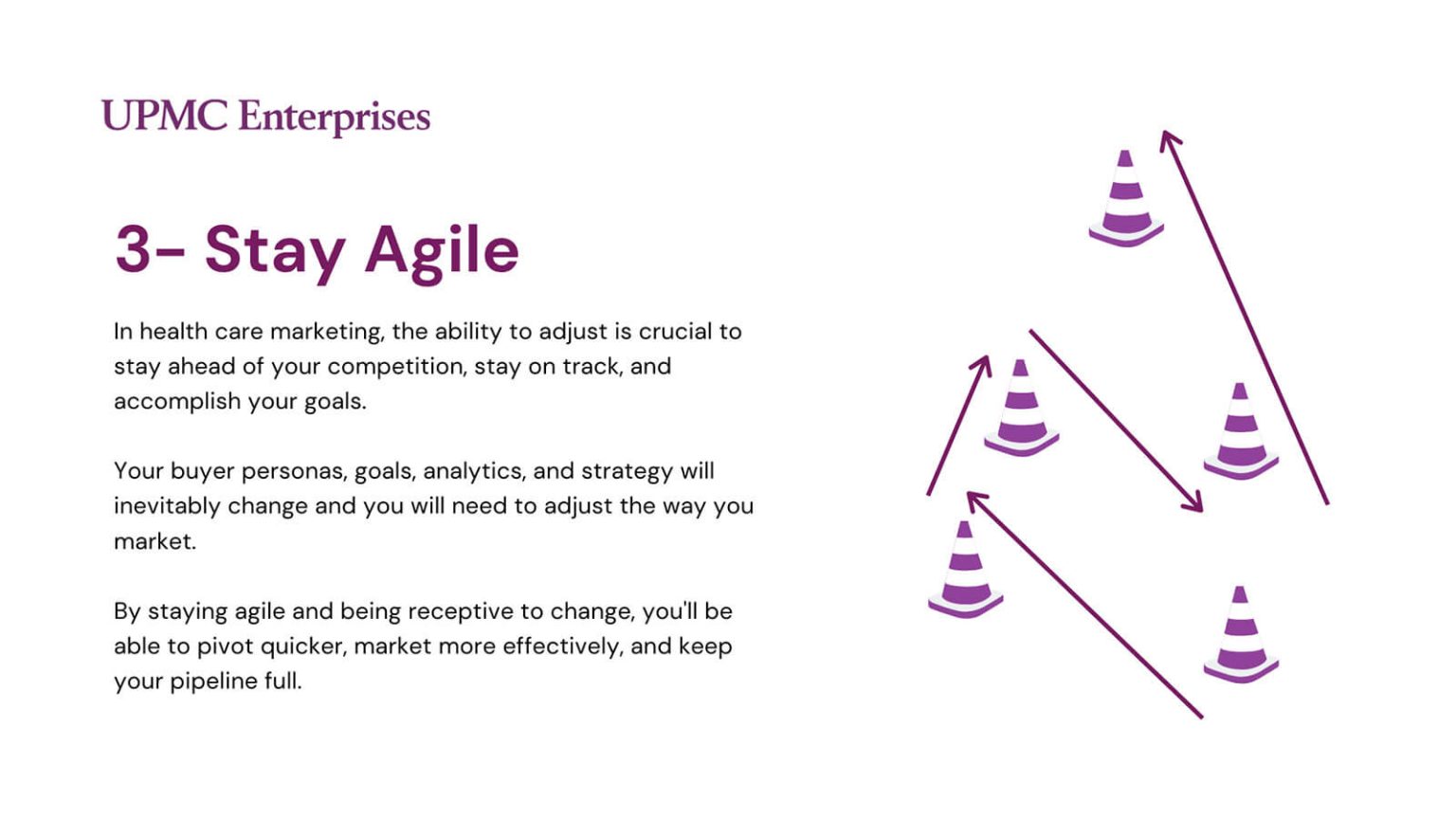 UPMC Enterprises

3- Stay Agile

In health care marketing, the ability to adjust is crucial to stay ahead of your competition, stay on track, and accomplish your goals.

Your buyer personas, goals, analytics, and strategy will inevitably change and you will need to adjust the way you market.

By staying agile and being receptive to change, you'll be able to pivot quicker, market more effectively, and keep your pipeline full.